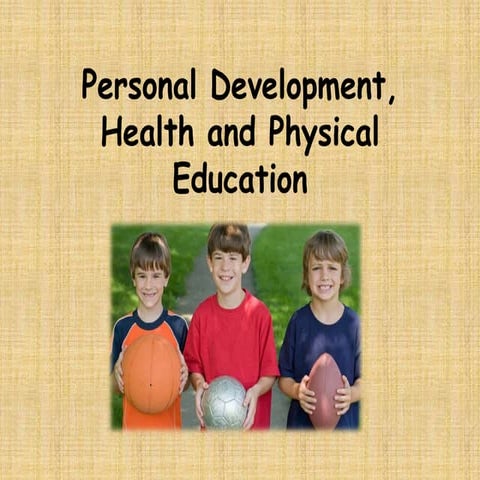 Personal Development, Health and Physical Education